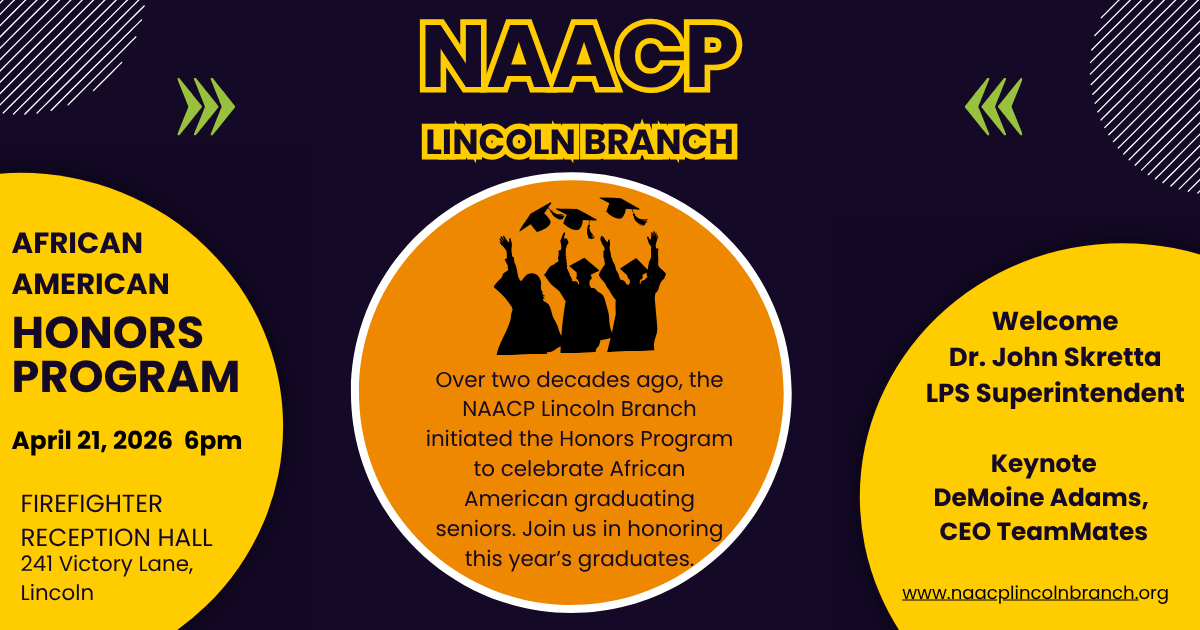 NAACP

LINCOLN BRANCH

AFRICAN AMERICAN HONORS PROGRAM

April 21, 2026 6pm

FIREFIGHTER RECEPTION HALL
241 Victory Lane, Lincoln

Over two decades ago, the NAACP Lincoln Branch initiated the Honors Program to celebrate African American graduating seniors. Join us in honoring this year's graduates.

Welcome
Dr. John Skretta
LPS Superintendent

Keynote
DeMoine Adams,
CEO TeamMates

www.naacplincolnbranch.org